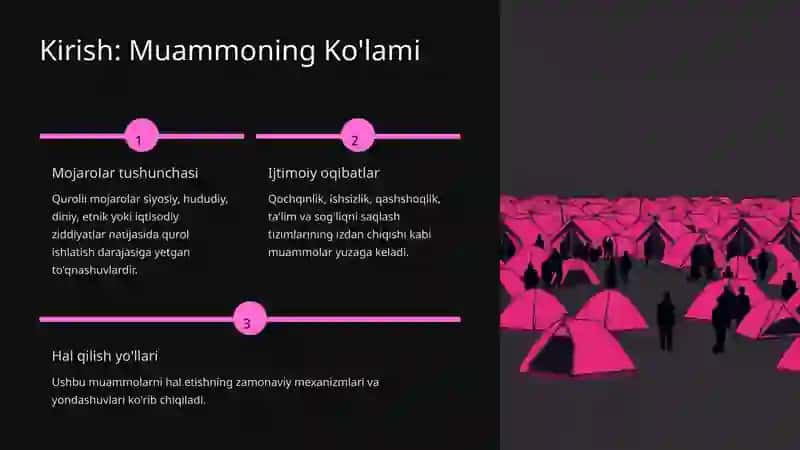 Kirish: Muammoning Ko'lami

1

Mojarolar tushunchasi

Qurolli mojarolar siyosiy, hududiy, diniy, etnik yoki iqtisodiy ziddiyatlar natijasida qurol ishlatish darajasiga yetgan to'qnashuvlardir.

2

Ijtimoiy oqibatlar

Qochqinlik, ishsizlik, qashshoqlik, ta'lim va sog'liqni saqlash tizimlarining izdan chiqishi kabi muammolar yuzaga keladi.

3

Hal qilish yo'llari

Ushbu muammolarni hal etishning zamonaviy mexanizmlari va yondashuvlari ko'rib chiqiladi.